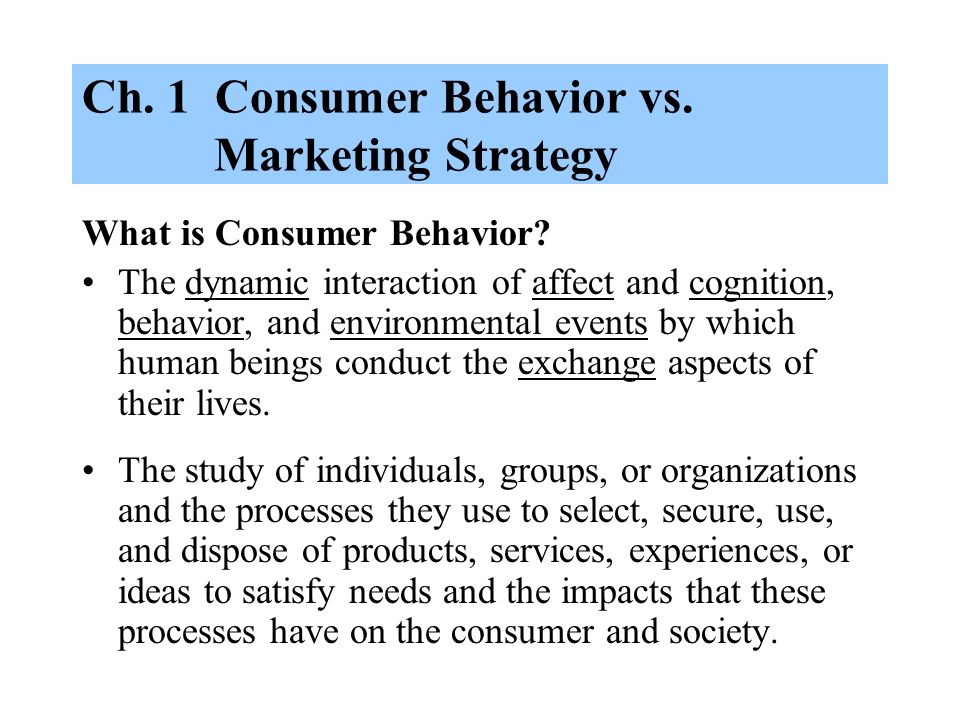 Ch. 1 Consumer Behavior vs. Marketing Strategy

What is Consumer Behavior?

• The dynamic interaction of affect and cognition, behavior, and environmental events by which human beings conduct the exchange aspects of their lives.

• The study of individuals, groups, or organizations and the processes they use to select, secure, use, and dispose of products, services, experiences, or ideas to satisfy needs and the impacts that these processes have on the consumer and society.